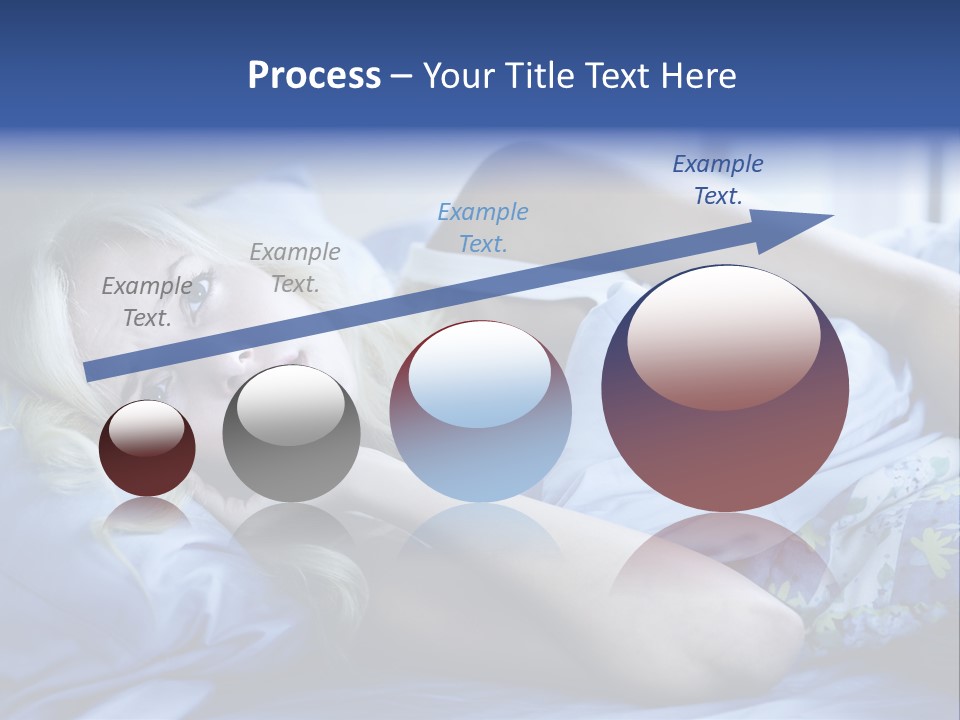 Process – Your Title Text Here

Example Text.

Example Text.

Example Text.

Example Text.